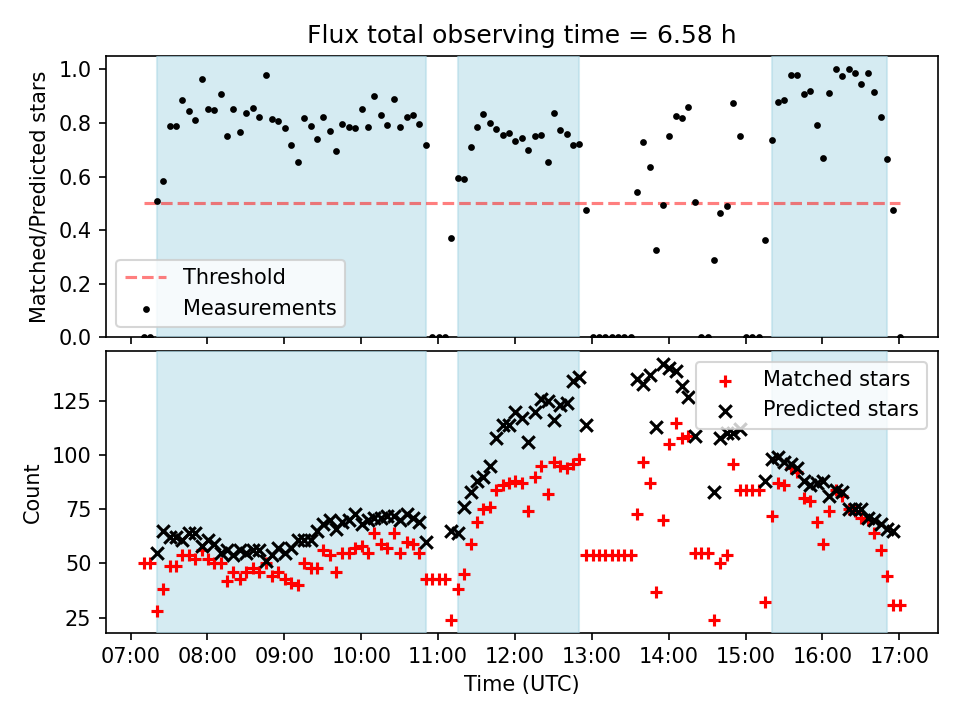 Flux total observing time = 6.58 h

Matched/Predicted stars

1.0
0.8
0.6
0.4
0.2
0.0

Threshold
Measurements

Count

125
100
75
50
25

Matched stars
Predicted stars

07:00 08:00 09:00 10:00 11:00 12:00 13:00 14:00 15:00 16:00 17:00

Time (UTC)